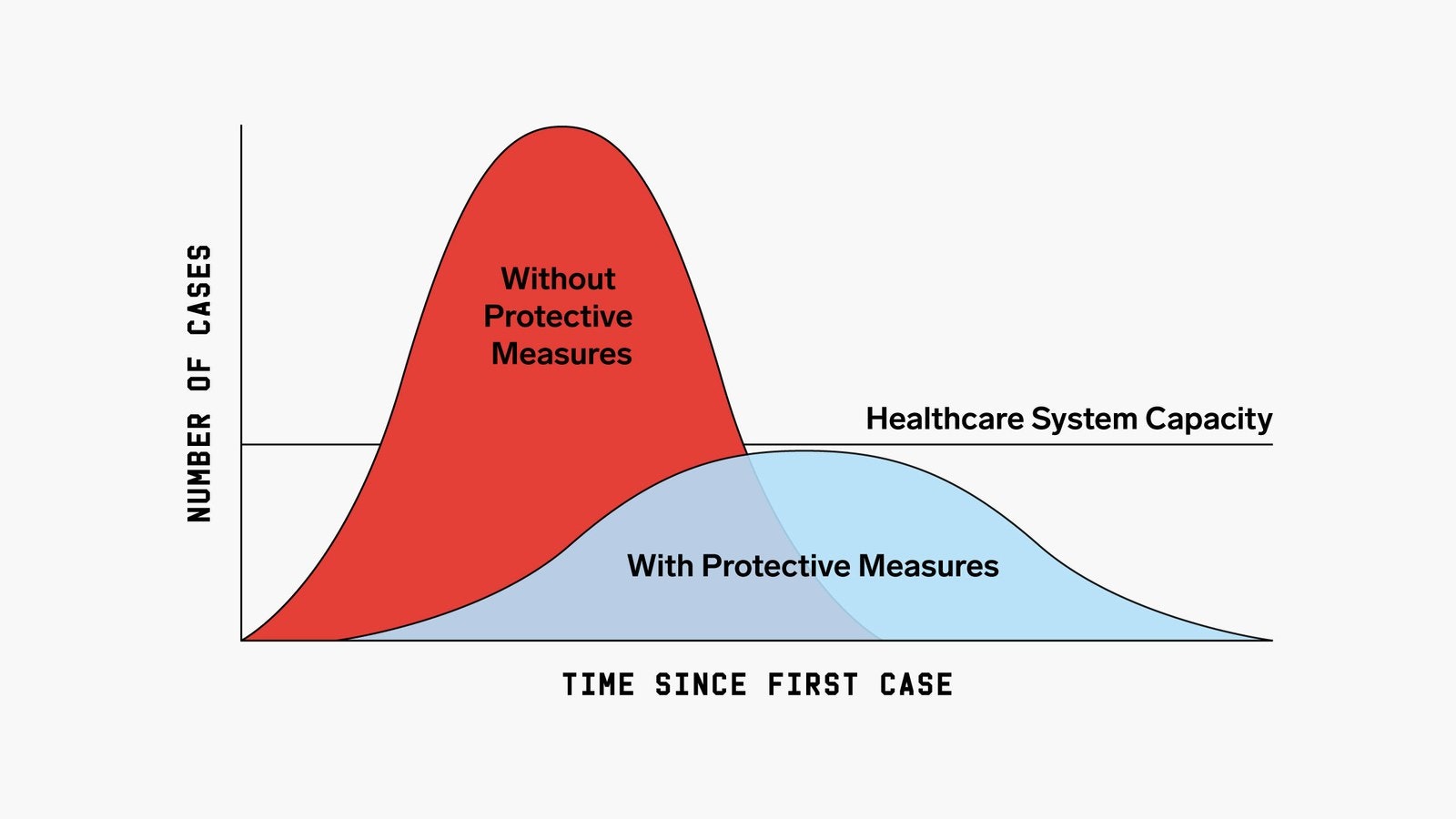 NUMBER OF CASES

Without Protective Measures

Healthcare System Capacity

With Protective Measures

TIME SINCE FIRST CASE